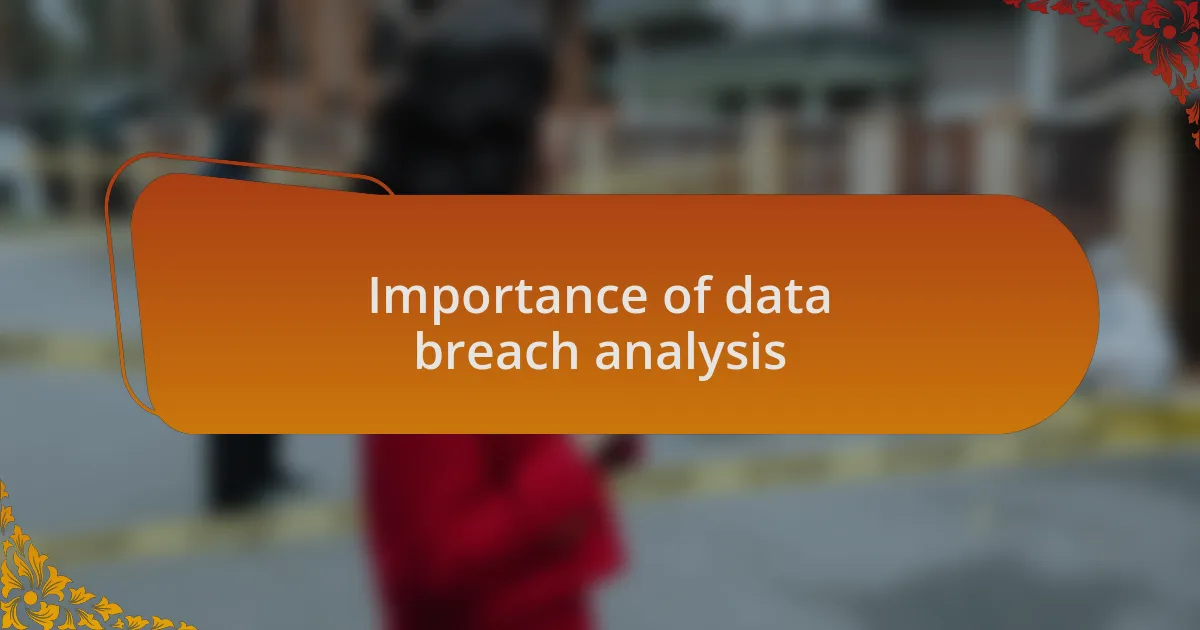 Importance of data breach analysis